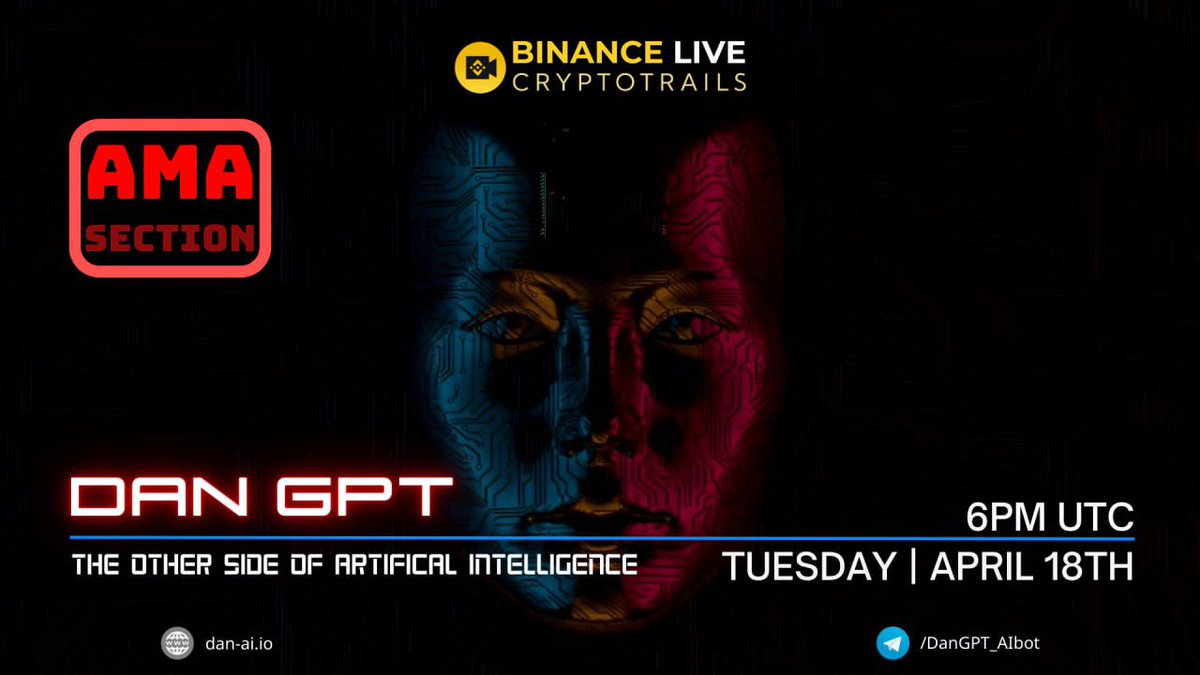 BINANCE LIVE
CRYPTOTRAILS

AMA
SECTION

DAN GPT

THE OTHER SIDE OF ARTIFICAL INTELLIGENCE

6PM UTC

TUESDAY | APRIL 18TH

dan-ai.io

/DanGPT_AIbot